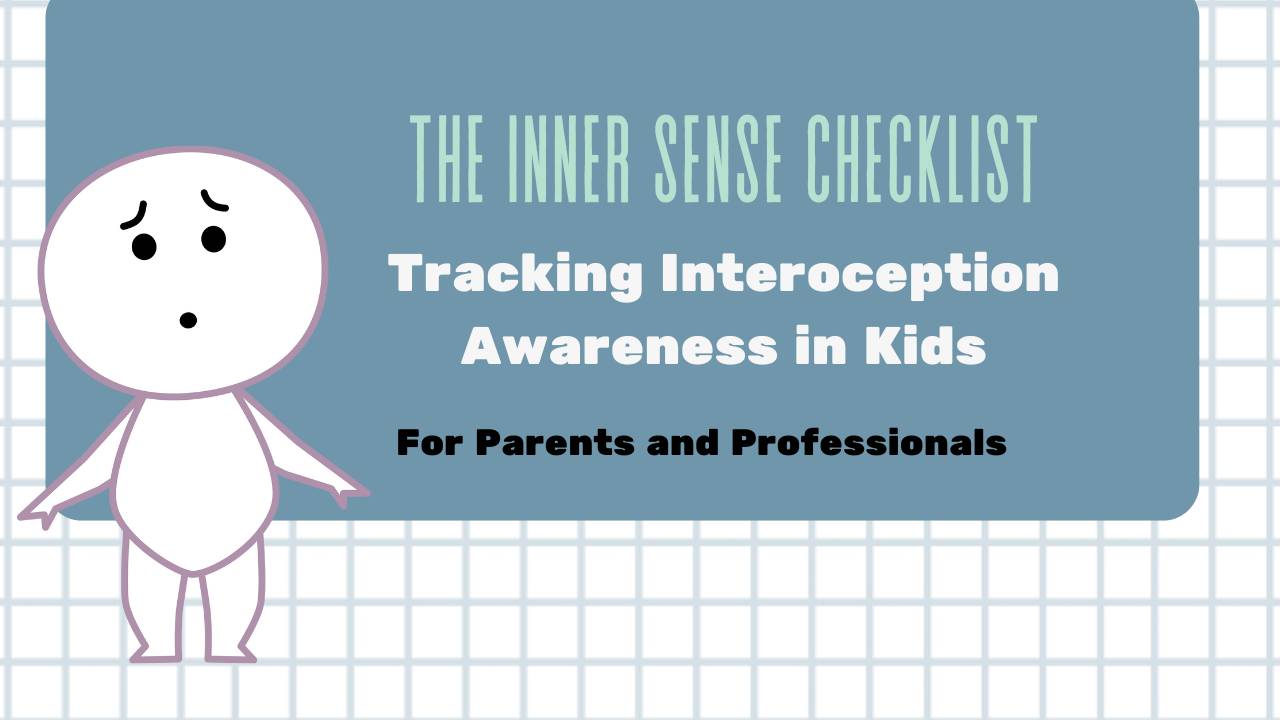 THE INNER SENSE CHECKLIST

Tracking Interoception Awareness in Kids

For Parents and Professionals